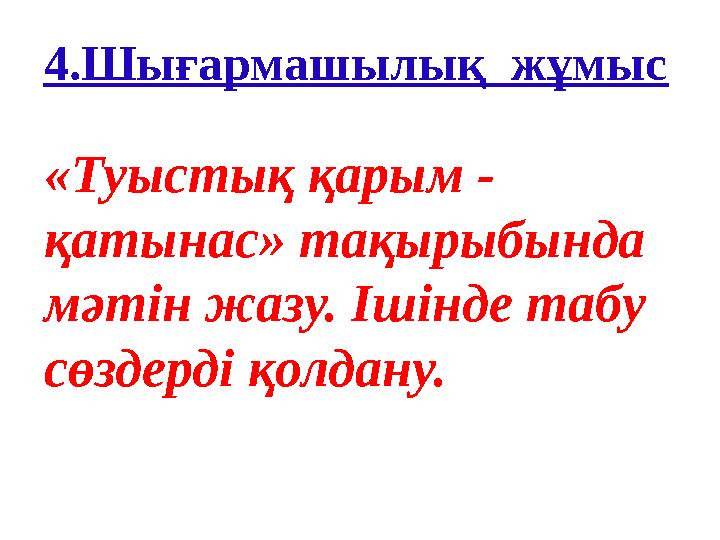 4.Шығармашылық жұмыс

«Туыстық қарым - қатынас» тақырыбында мәтін жазу. Ішінде табу сөздерді қолдану.